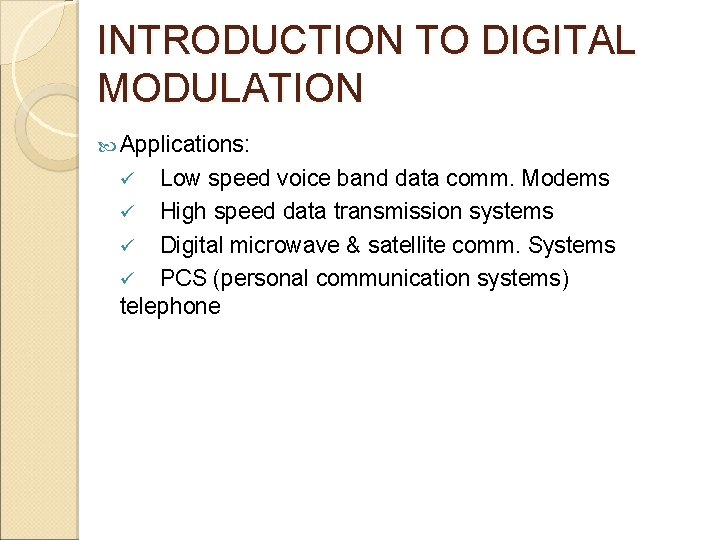 INTRODUCTION TO DIGITAL MODULATION

Applications:

✓ Low speed voice band data comm. Modems

✓ High speed data transmission systems

✓ Digital microwave & satellite comm. Systems

✓ PCS (personal communication systems) telephone